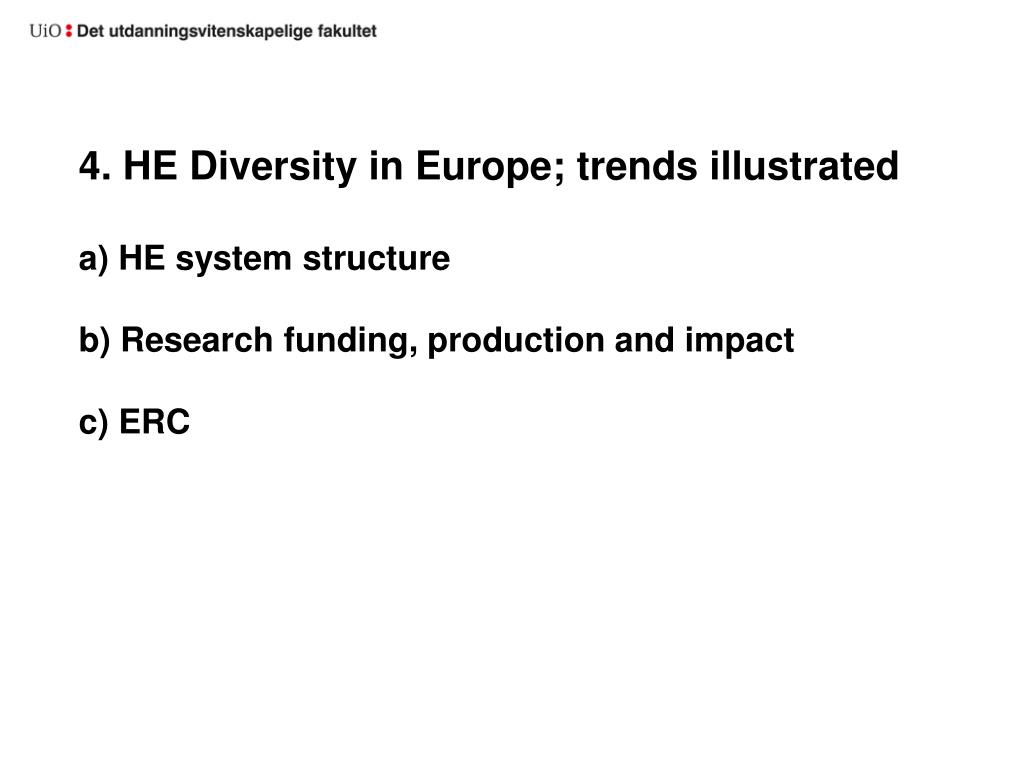 UiO : Det utdanningsvitenskapelige fakultet

4. HE Diversity in Europe; trends illustrated

a) HE system structure

b) Research funding, production and impact

c) ERC